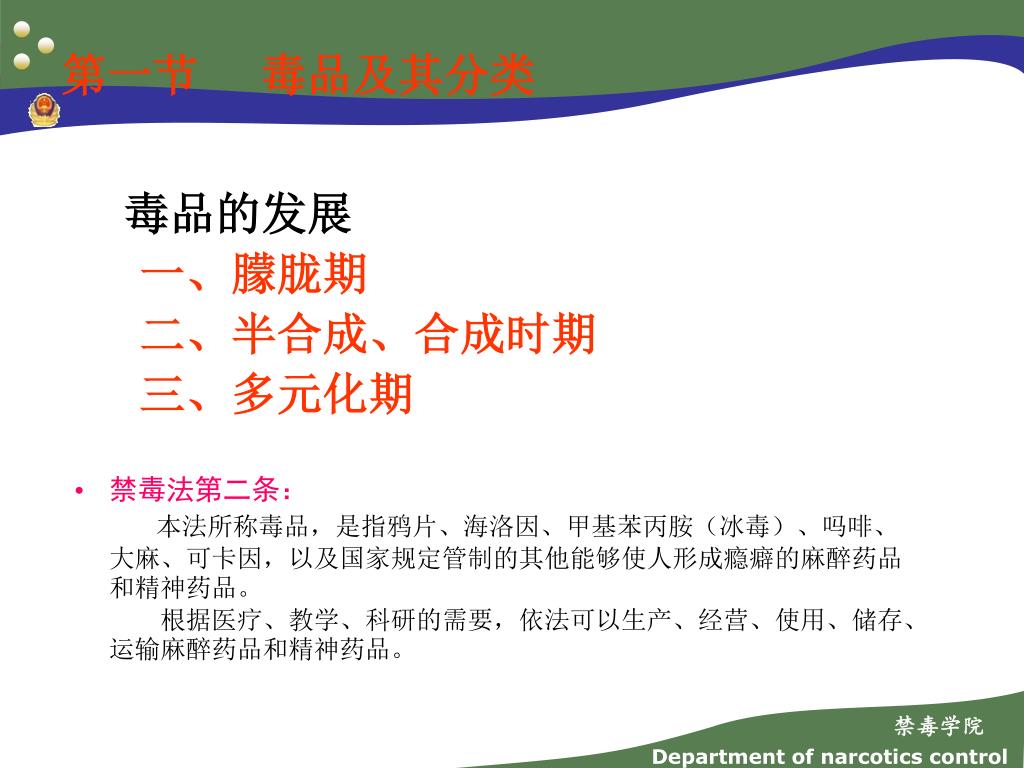 第一节　毒品及其分类

毒品的发展
一、朦胧期
二、半合成、合成时期
三、多元化期

• 禁毒法第二条：
本法所称毒品，是指鸦片、海洛因、甲基苯丙胺（冰毒）、吗啡、大麻、可卡因，以及国家规定管制的其他能够使人形成瘾癖的麻醉药品和精神药品。
根据医疗、教学、科研的需要，依法可以生产、经营、使用、储存、运输麻醉药品和精神药品。

禁毒学院
Department of narcotics control